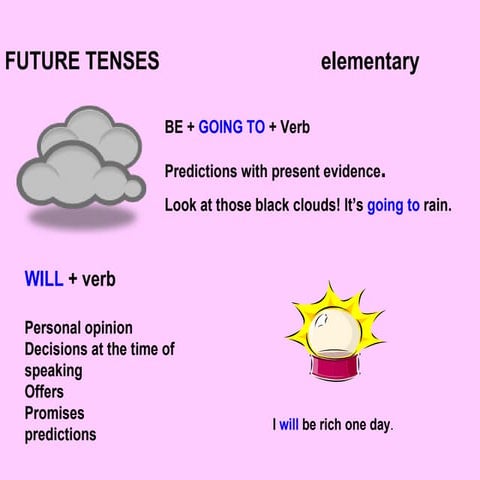 FUTURE TENSES

elementary

BE + GOING TO + Verb

Predictions with present evidence.

Look at those black clouds! It's going to rain.

WILL + verb

Personal opinion
Decisions at the time of speaking
Offers
Promises
predictions

I will be rich one day.